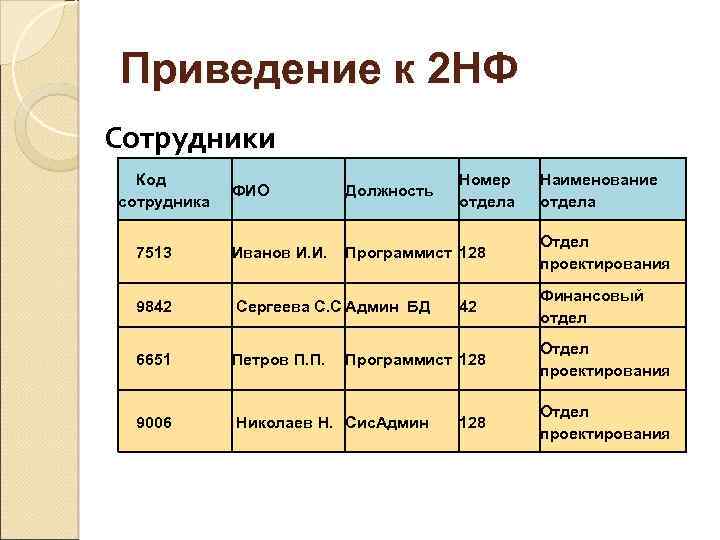 Приведение к 2НФ

Сотрудники

| Код сотрудника | ФИО | Должность | Номер отдела | Наименование отдела |
|---|---|---|---|---|
| 7513 | Иванов И.И. | Программист | 128 | Отдел проектирования |
| 9842 | Сергеева С.С | Админ БД | 42 | Финансовый отдел |
| 6651 | Петров П.П. | Программист | 128 | Отдел проектирования |
| 9006 | Николаев Н. | СисАдмин | 128 | Отдел проектирования |